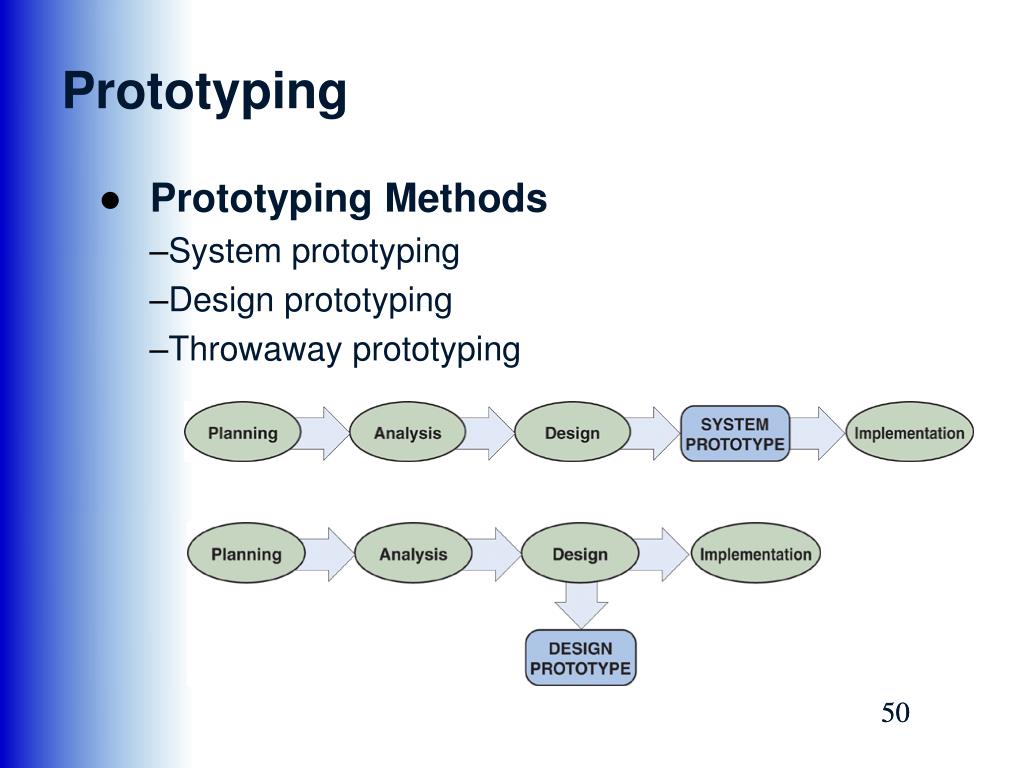 Prototyping

● Prototyping Methods
–System prototyping
–Design prototyping
–Throwaway prototyping

Planning
Analysis
Design
SYSTEM PROTOTYPE
Implementation

Planning
Analysis
Design
Implementation
DESIGN PROTOTYPE

50